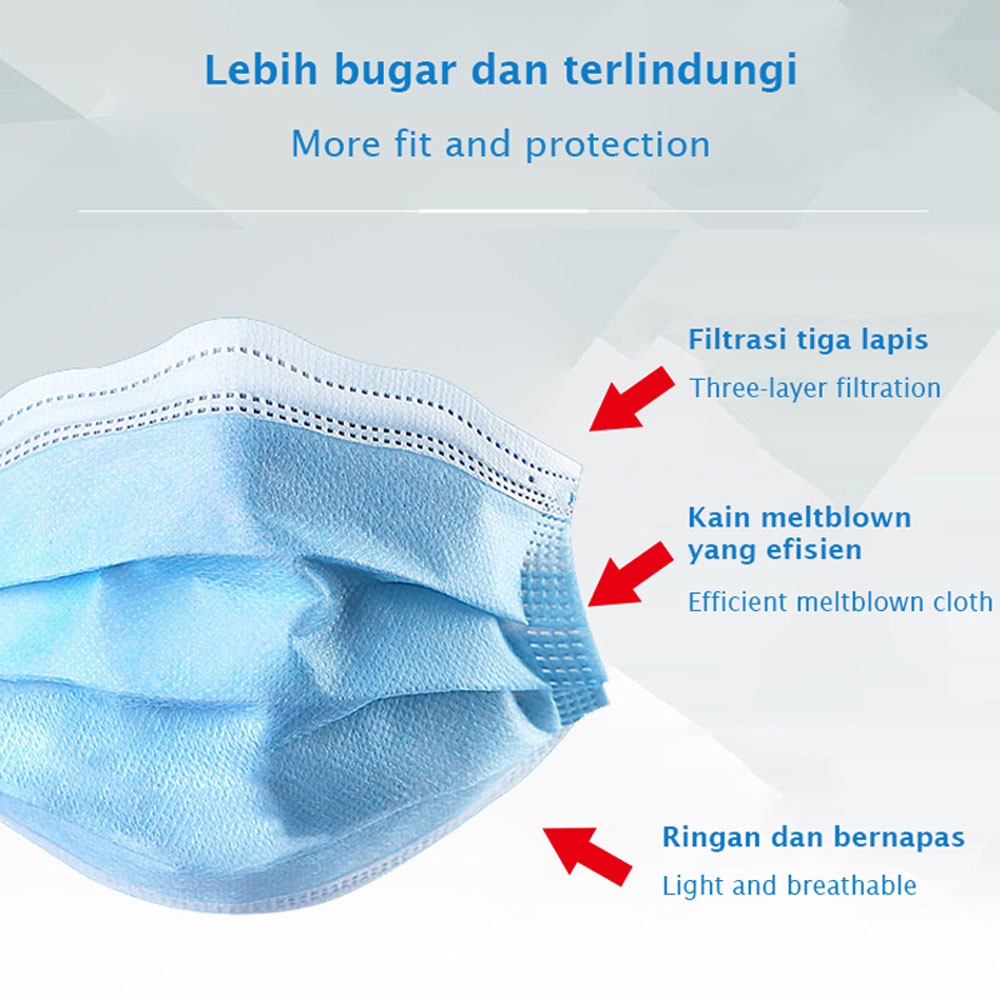 Lebih bugar dan terlindungi

More fit and protection

Filtrasi tiga lapis

Three-layer filtration

Kain meltblown yang efisien

Efficient meltblown cloth

Ringan dan bernapas

Light and breathable